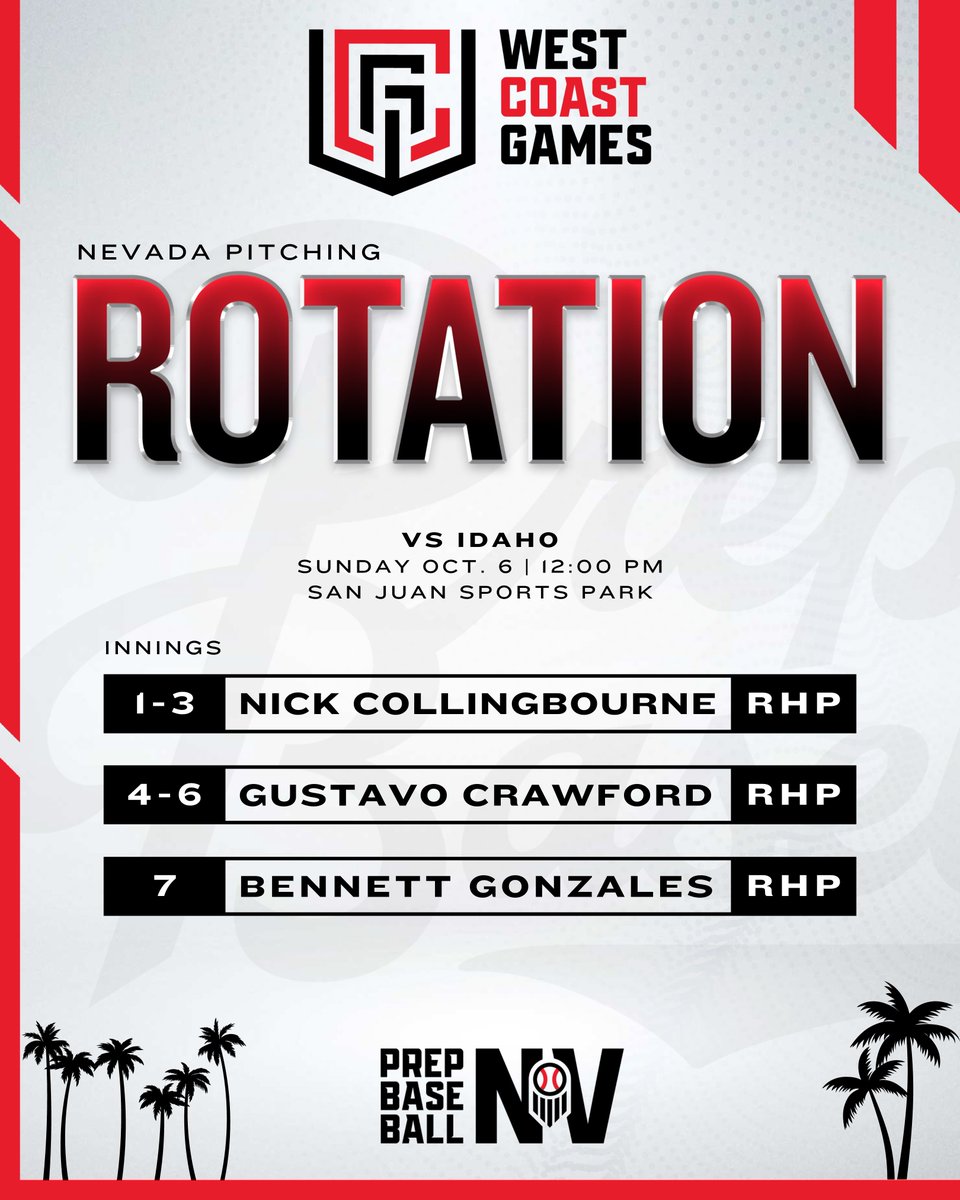 WEST COAST GAMES

NEVADA PITCHING

ROTATION

VS IDAHO
SUNDAY OCT. 6 | 12:00 PM
SAN JUAN SPORTS PARK

INNINGS

| 1-3 | NICK COLLINGBOURNE | RHP |
|---|---|---|
| 4-6 | GUSTAVO CRAWFORD | RHP |
| 7 | BENNETT GONZALES | RHP |

PREP BASE BALL NV